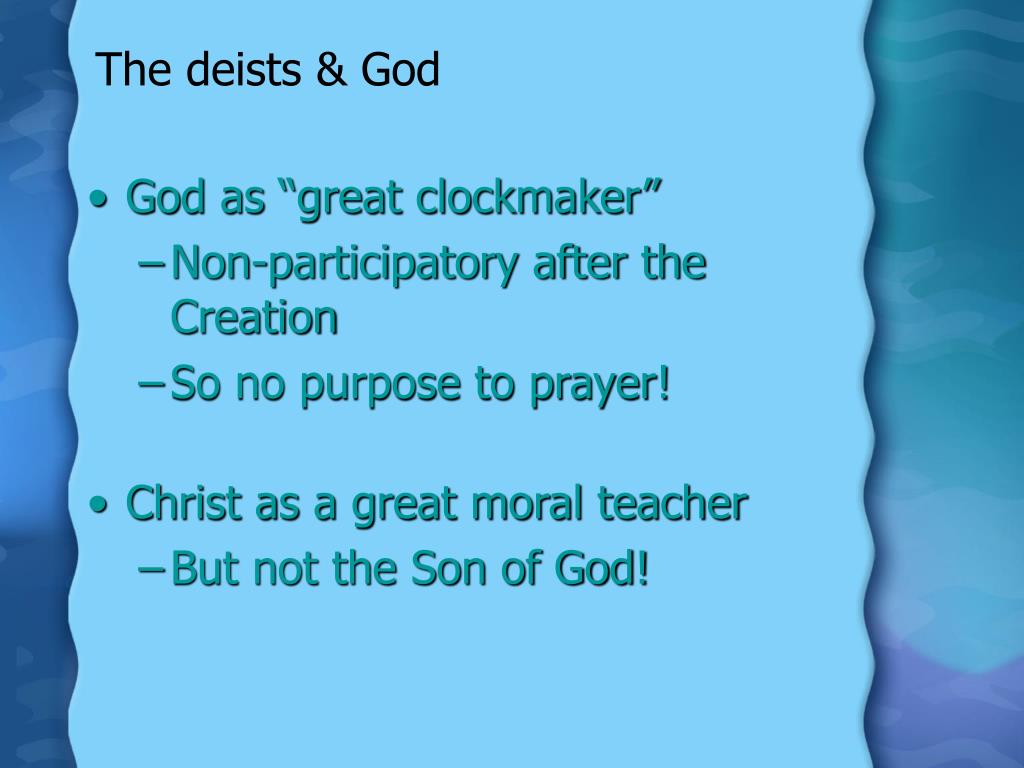 The deists & God

• God as “great clockmaker”
– Non-participatory after the Creation
– So no purpose to prayer!

• Christ as a great moral teacher
– But not the Son of God!